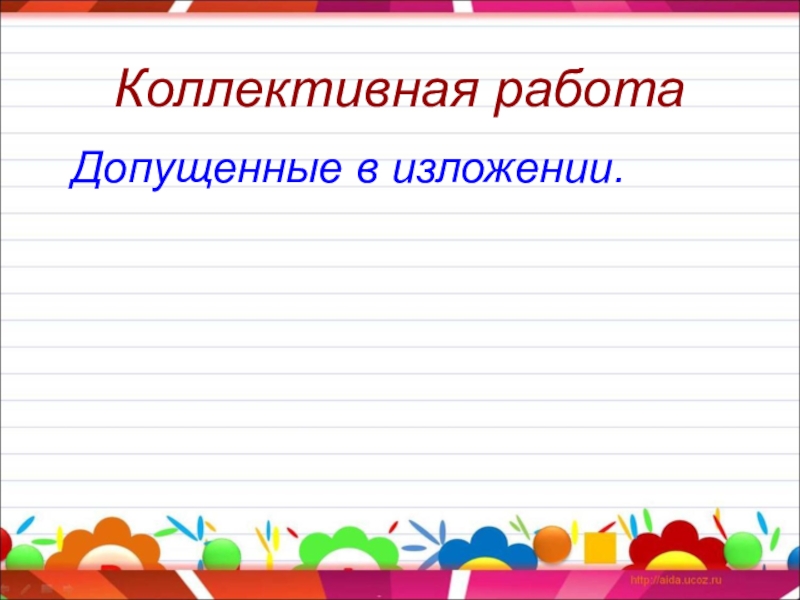 Коллективная работа

Допущенные в изложении.

http://aida.ucoz.ru